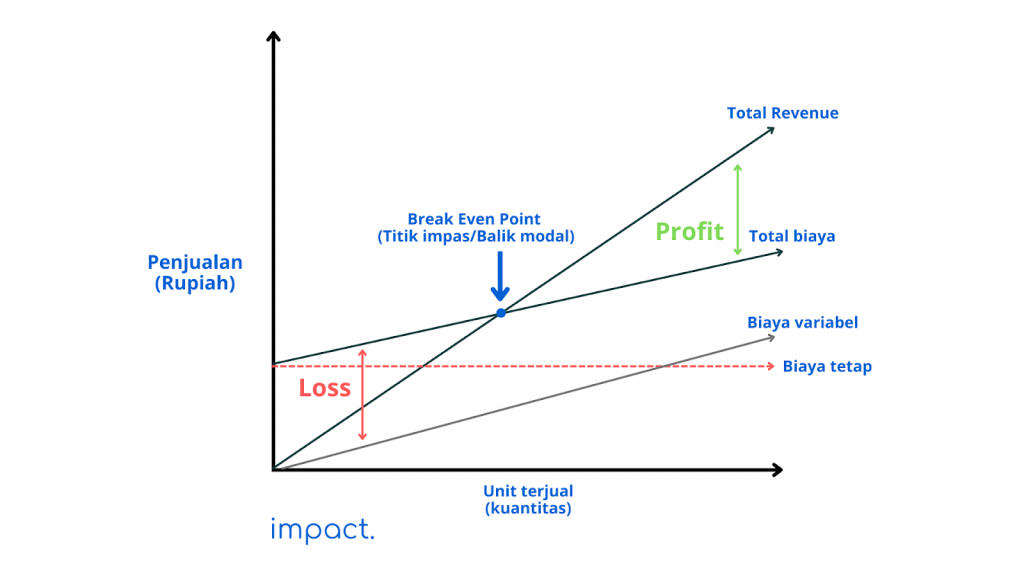 Total Revenue

Break Even Point
(Titik impas/Balik modal)

Profit

Total biaya

Penjualan
(Rupiah)

Biaya variabel

Biaya tetap

Loss

Unit terjual
(kuantitas)

impact.